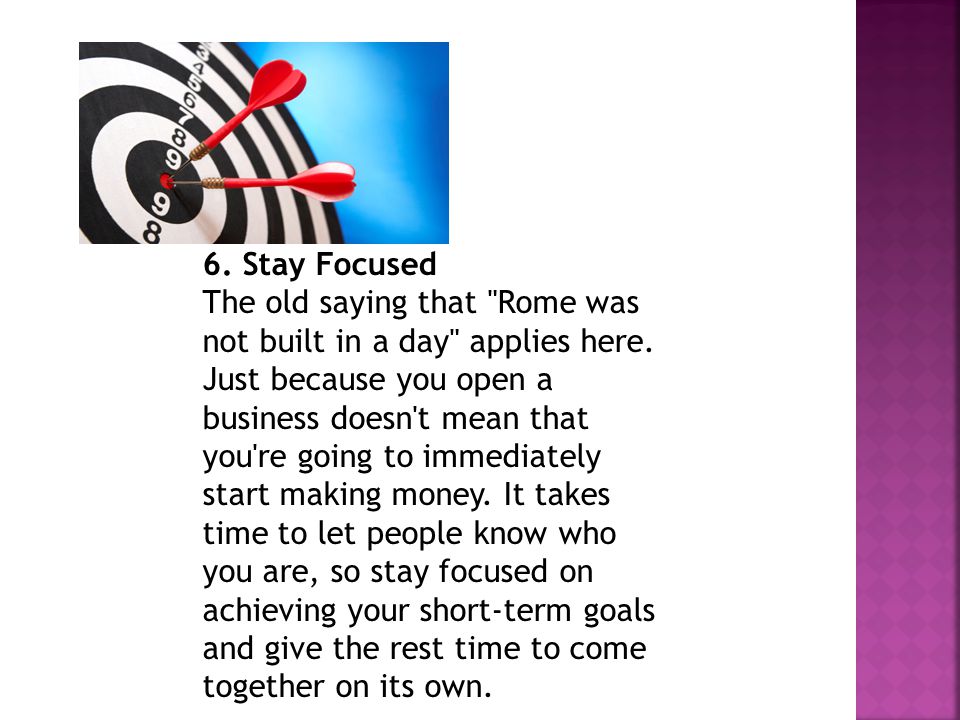 6. Stay Focused
The old saying that "Rome was not built in a day" applies here. Just because you open a business doesn't mean that you're going to immediately start making money. It takes time to let people know who you are, so stay focused on achieving your short-term goals and give the rest time to come together on its own.